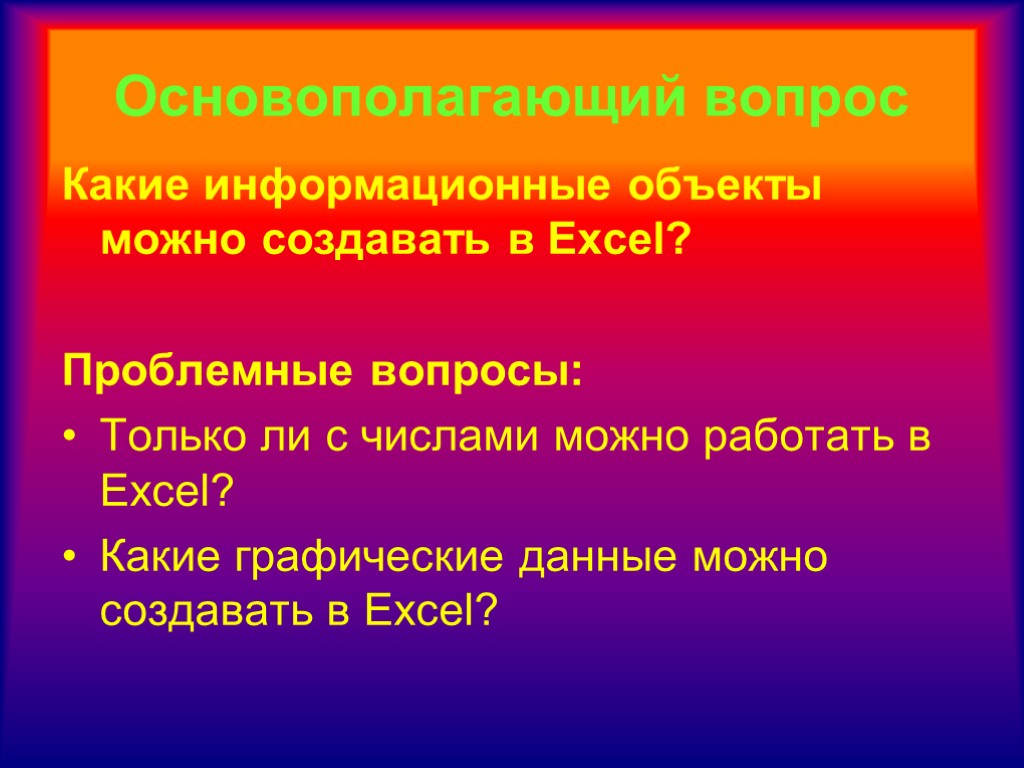 Основополагающий вопрос

Какие информационные объекты можно создавать в Excel?

Проблемные вопросы:

• Только ли с числами можно работать в Excel?
• Какие графические данные можно создавать в Excel?